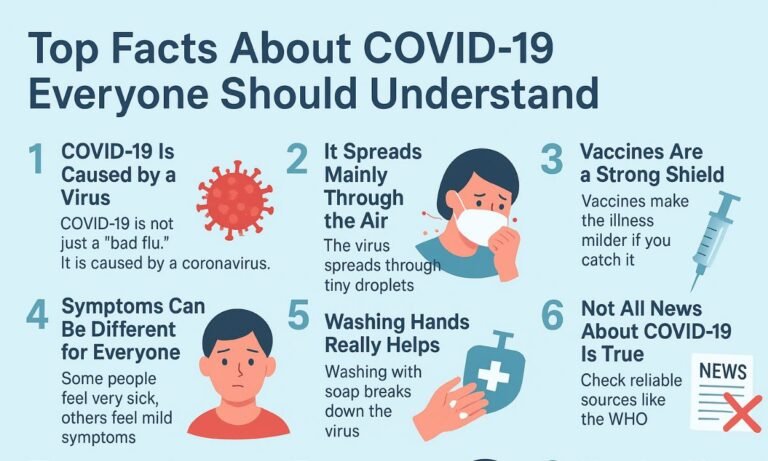 Top Facts About COVID-19 Everyone Should Understand

1 COVID-19 Is Caused by a Virus
COVID-19 is not just a "bad flu." It is caused by a coronavirus.

2 It Spreads Mainly Through the Air
The virus spreads through tiny droplets

3 Vaccines Are a Strong Shield
Vaccines make the illness milder if you catch it

4 Symptoms Can Be Different for Everyone
Some people feel very sick, others feel mild symptoms

5 Washing Hands Really Helps
Washing with soap breaks down the virus

6 Not All News About COVID-19 Is True
Check reliable sources like the WHO

NEWS